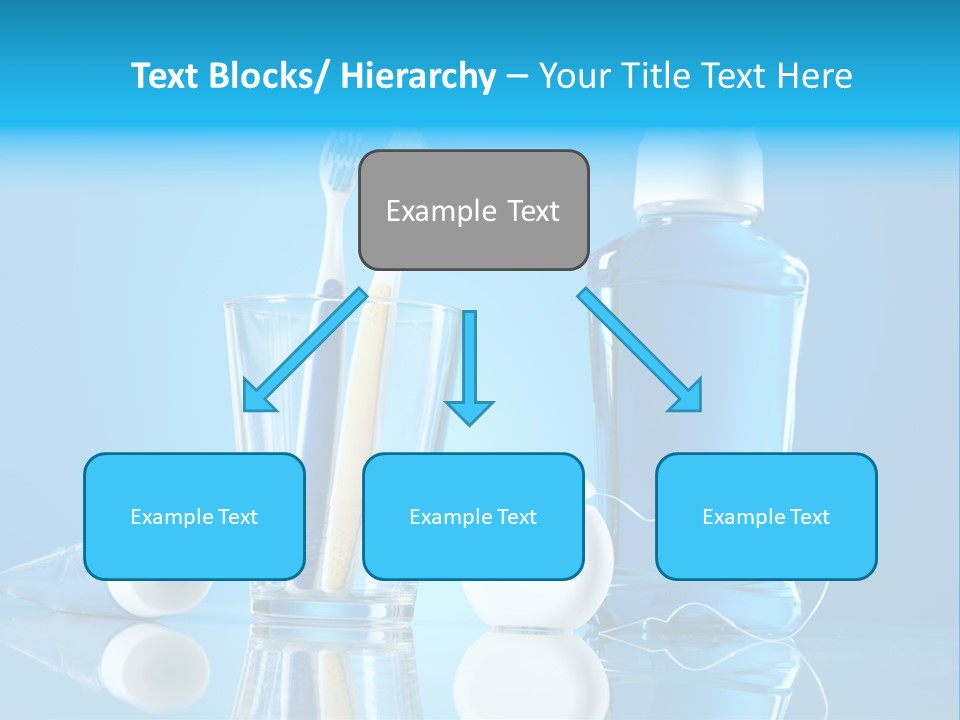 Text Blocks/ Hierarchy – Your Title Text Here

Example Text

Example Text

Example Text

Example Text